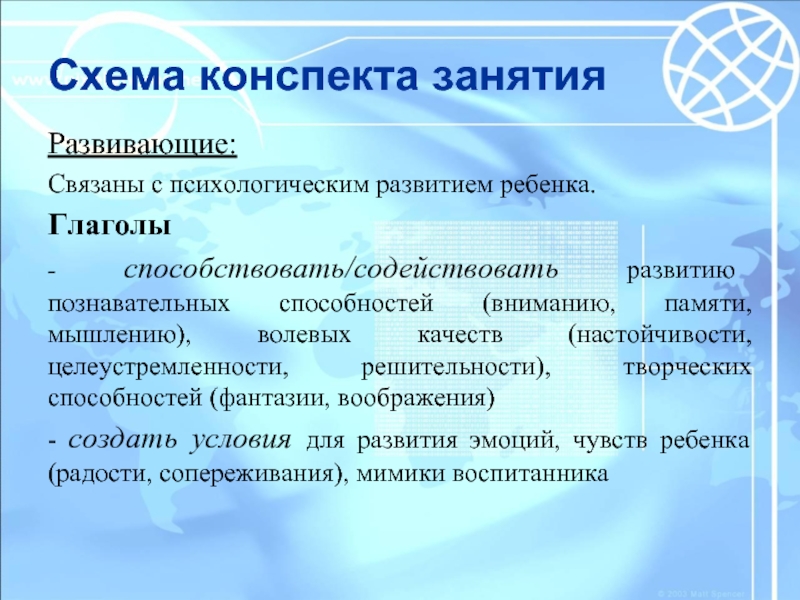 Схема конспекта занятия

Развивающие:

Связаны с психологическим развитием ребенка.

Глаголы

- способствовать/содействовать развитию познавательных способностей (вниманию, памяти, мышлению), волевых качеств (настойчивости, целеустремленности, решительности), творческих способностей (фантазии, воображения)

- создать условия для развития эмоций, чувств ребенка (радости, сопереживания), мимики воспитанника

© 2003 Matt Spencer